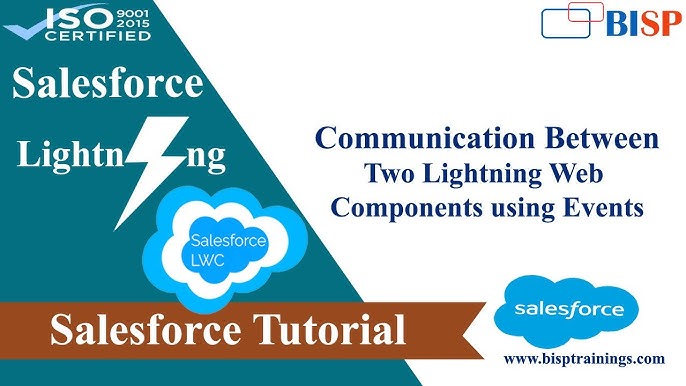 ISO 9001 2015 CERTIFIED

BISP

Salesforce

Lightn ng

Salesforce LWC

Communication Between Two Lightning Web Components using Events

Salesforce Tutorial

salesforce

www.bisptrainings.com